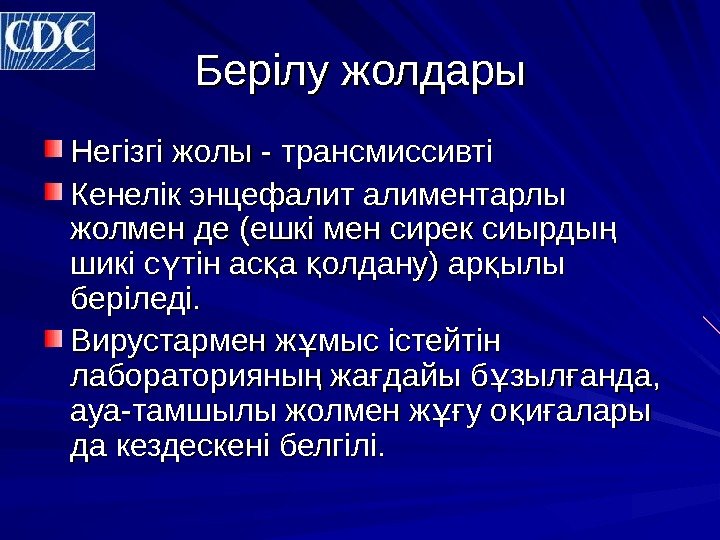 CDC

Берілу жолдары

Негізгі жолы - трансмиссивті

Кенелік энцефалит алиментарлы жолмен де (ешкі мен сирек сиырдың шикі сүтін асқа қолдану) арқылы беріледі.

Вирустармен жұмыс істейтін лабораторияның жағдайы бұзылғанда, ауа-тамшылы жолмен жұғу оқиғалары да кездескені белгілі.